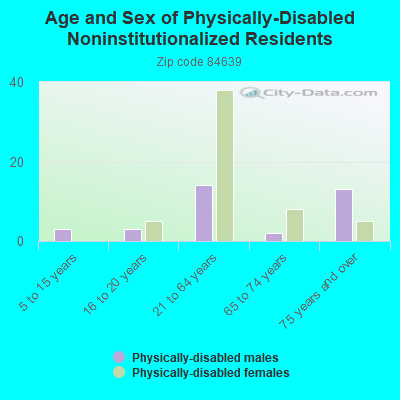 Age and Sex of Physically-Disabled Noninstitutionalized Residents
Zip code 84639

City-Data.com

40
20
0

5 to 15 years
16 to 20 years
21 to 64 years
65 to 74 years
75 years and over

Physically-disabled males
Physically-disabled females